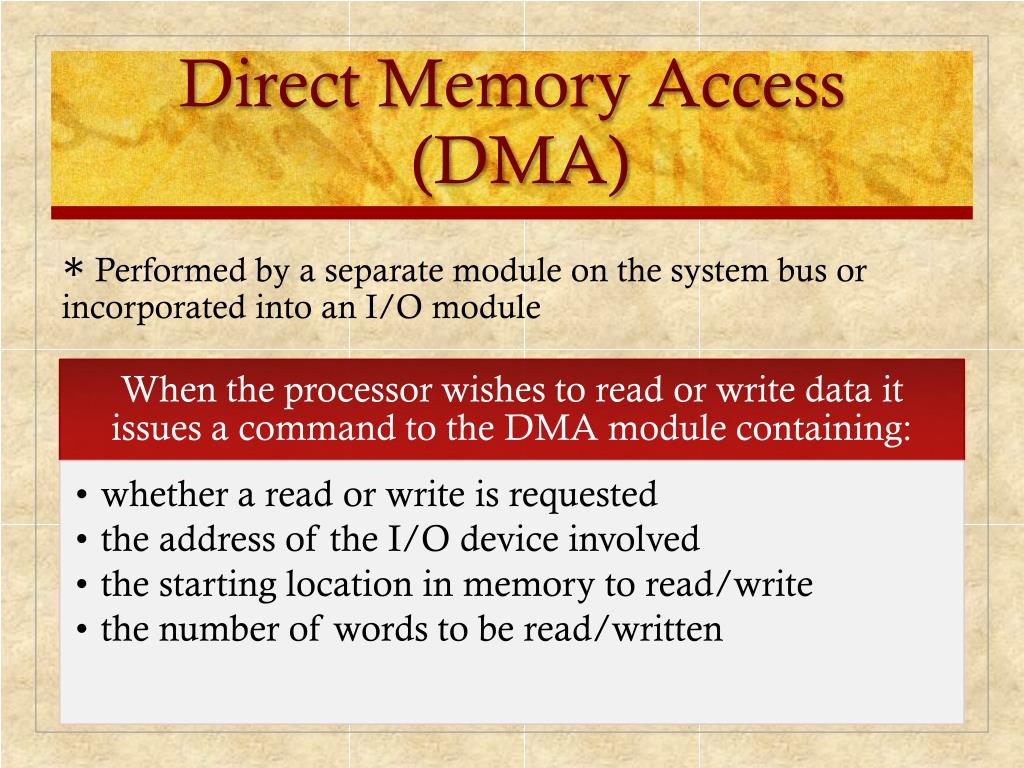 Direct Memory Access (DMA)

* Performed by a separate module on the system bus or incorporated into an I/O module

When the processor wishes to read or write data it issues a command to the DMA module containing:

• whether a read or write is requested
• the address of the I/O device involved
• the starting location in memory to read/write
• the number of words to be read/written